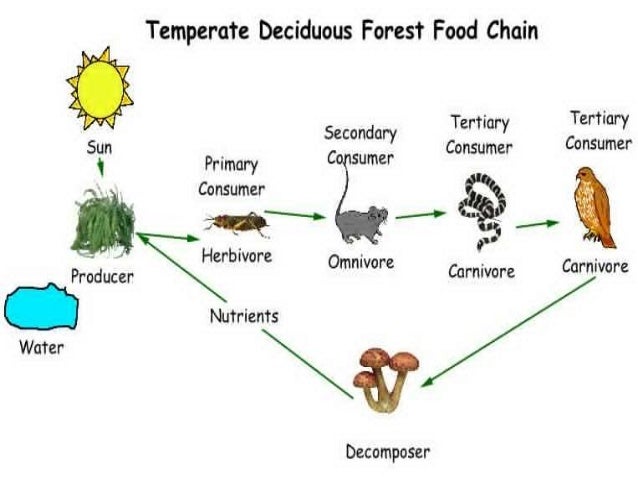 Temperate Deciduous Forest Food Chain

Sun

Producer

Water

Primary Consumer

Herbivore

Secondary Consumer

Omnivore

Tertiary Consumer

Carnivore

Tertiary Consumer

Carnivore

Nutrients

Decomposer